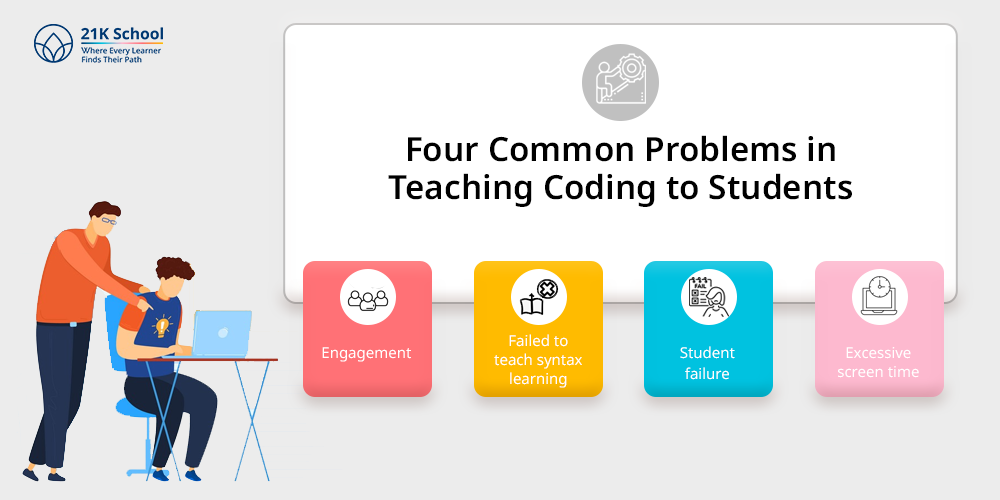 21K School
Where Every Learner Finds Their Path

Four Common Problems in Teaching Coding to Students

Engagement

Failed to teach syntax learning

FAIL

Student failure

Excessive screen time